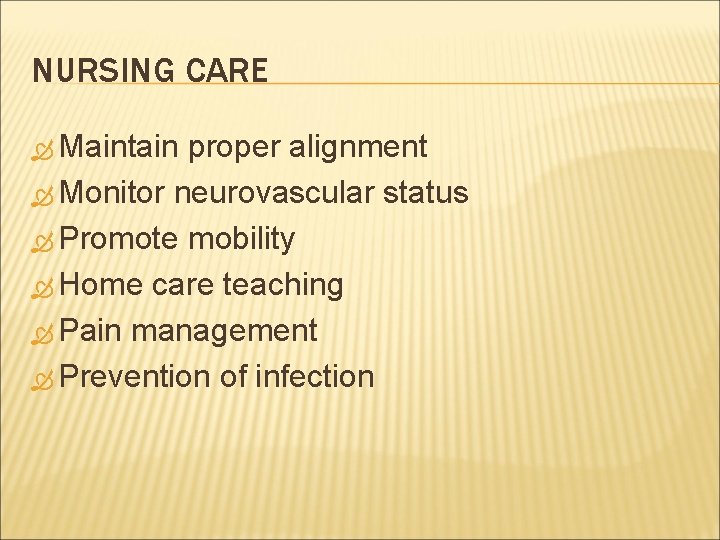 NURSING CARE

Maintain proper alignment
Monitor neurovascular status
Promote mobility
Home care teaching
Pain management
Prevention of infection